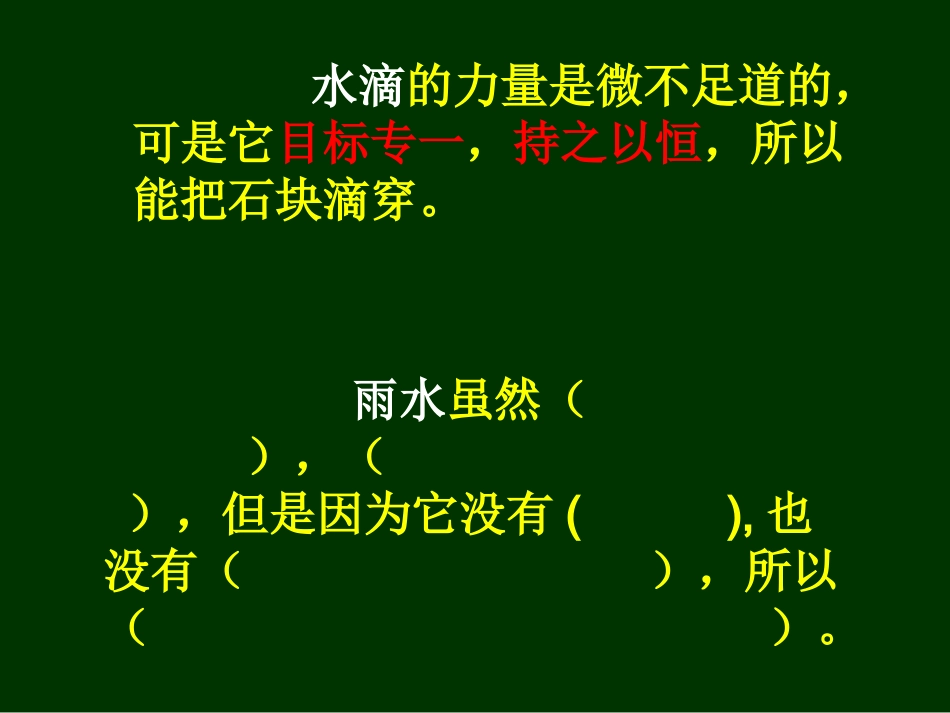 水滴的力量是微不足道的，可是它目标专一，持之以恒，所以能把石块滴穿。

雨水虽然（　　　）,（　　　），但是因为它没有 (　　　), 也没有（　　　），所以（　　　）。